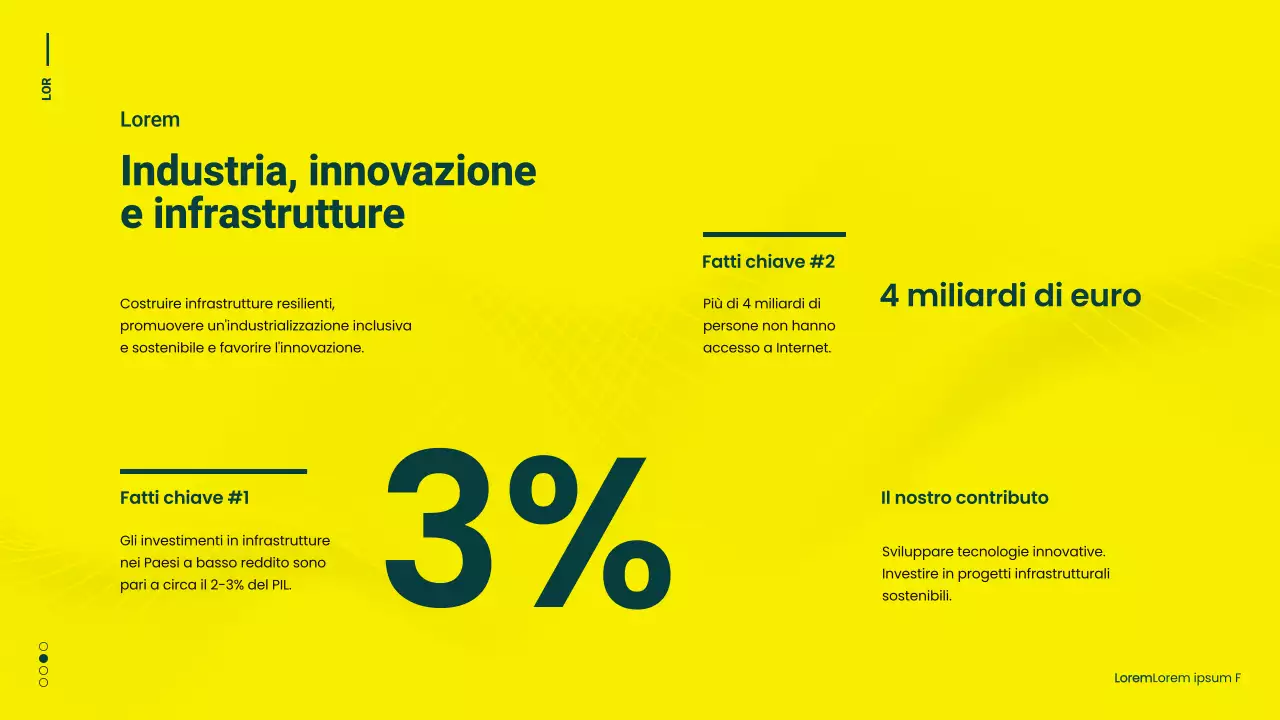 LOR

Lorem

Industria, innovazione e infrastrutture

Costruire infrastrutture resilienti, promuovere un'industrializzazione inclusiva e sostenibile e favorire l'innovazione.

Fatti chiave #2

Più di 4 miliardi di persone non hanno accesso a Internet.

4 miliardi di euro

Fatti chiave #1

Gli investimenti in infrastrutture nei Paesi a basso reddito sono pari a circa il 2-3% del PIL.

3%

Il nostro contributo

Sviluppare tecnologie innovative. Investire in progetti infrastrutturali sostenibili.

LoremLorem ipsum F